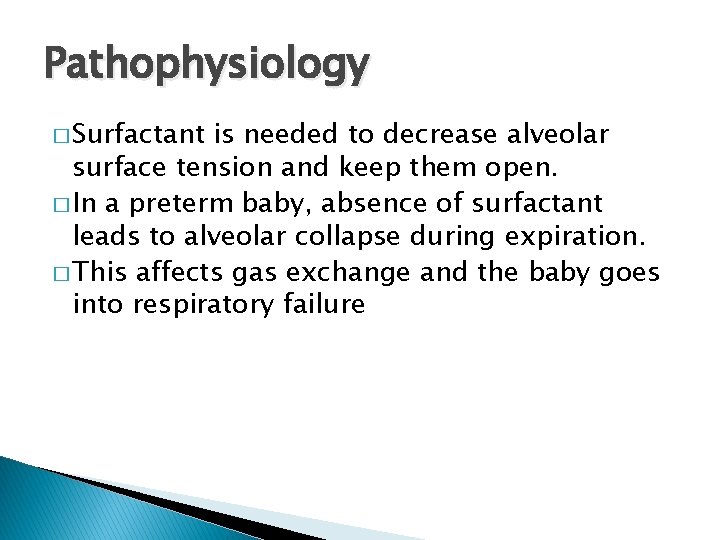 Pathophysiology

□ Surfactant is needed to decrease alveolar surface tension and keep them open.

□ In a preterm baby, absence of surfactant leads to alveolar collapse during expiration.

□ This affects gas exchange and the baby goes into respiratory failure